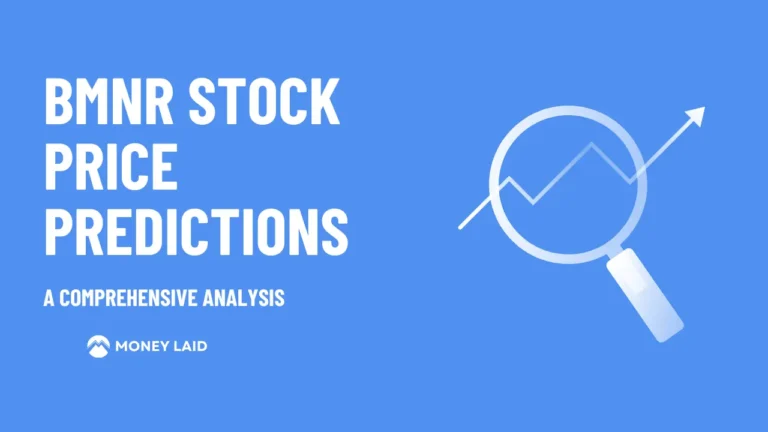 BMNR STOCK PRICE PREDICTIONS

A COMPREHENSIVE ANALYSIS

MONEY LAID